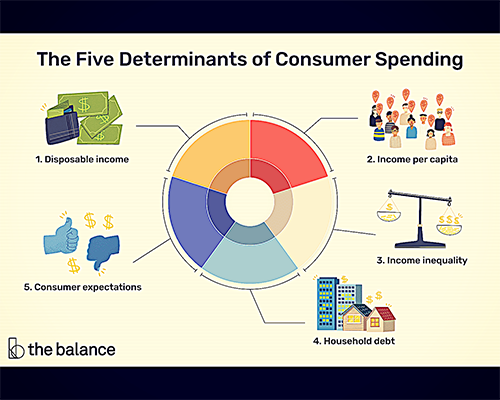 The Five Determinants of Consumer Spending

1. Disposable income

2. Income per capita

3. Income inequality

4. Household debt

5. Consumer expectations

the balance